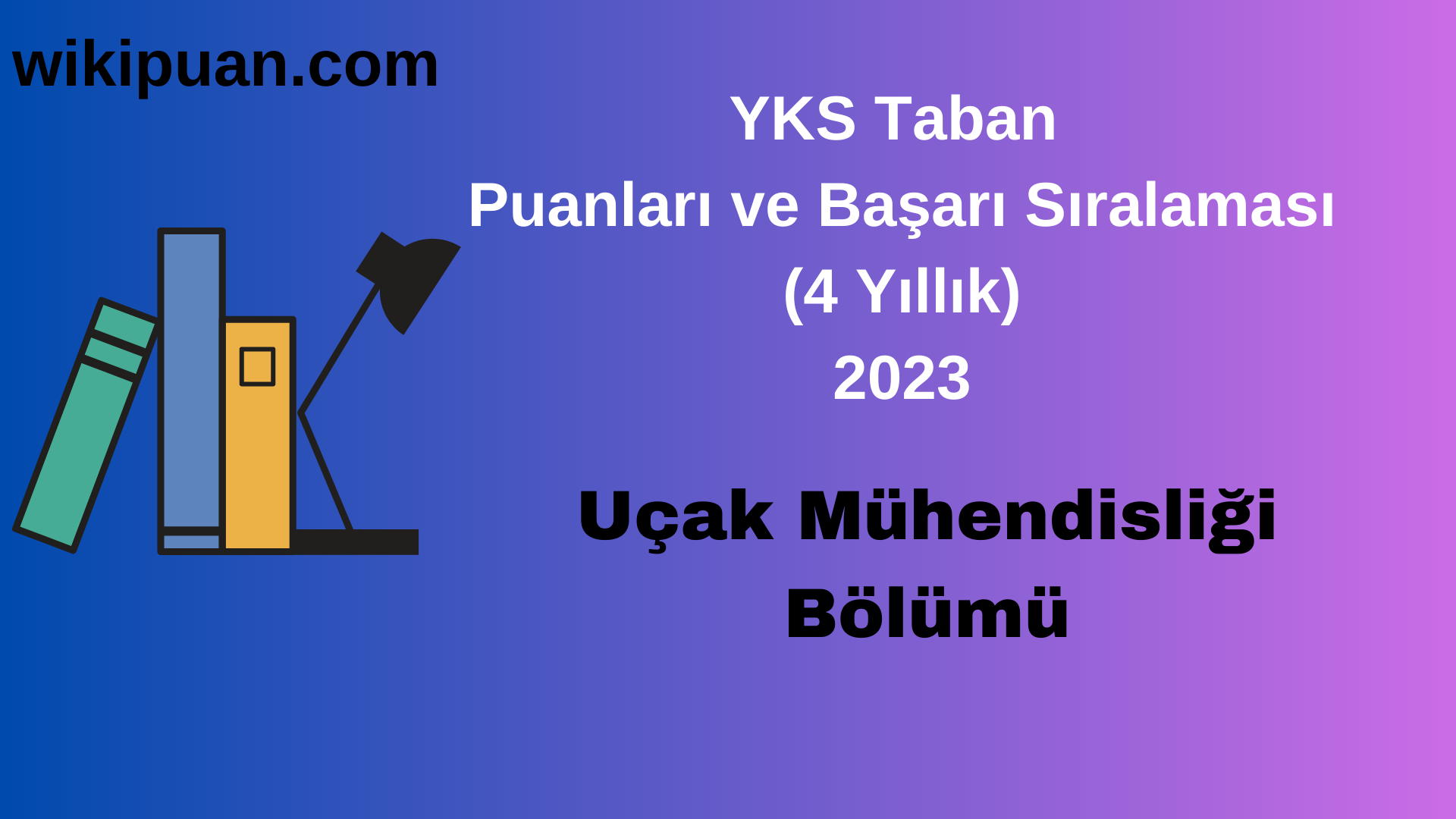 wikipuan.com

YKS Taban
Puanları ve Başarı Sıralaması
(4 Yıllık)
2023

Uçak Mühendisliği
Bölümü